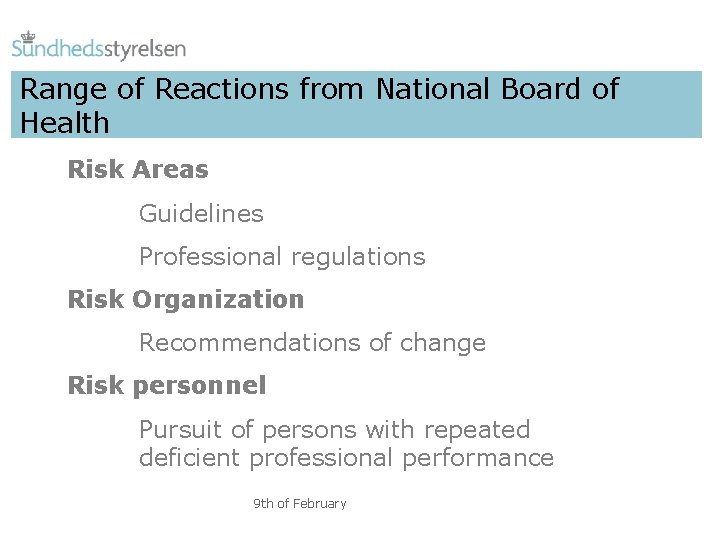 Sundhedsstyrelsen

Range of Reactions from National Board of Health

Risk Areas

Guidelines

Professional regulations

Risk Organization

Recommendations of change

Risk personnel

Pursuit of persons with repeated deficient professional performance

9th of February